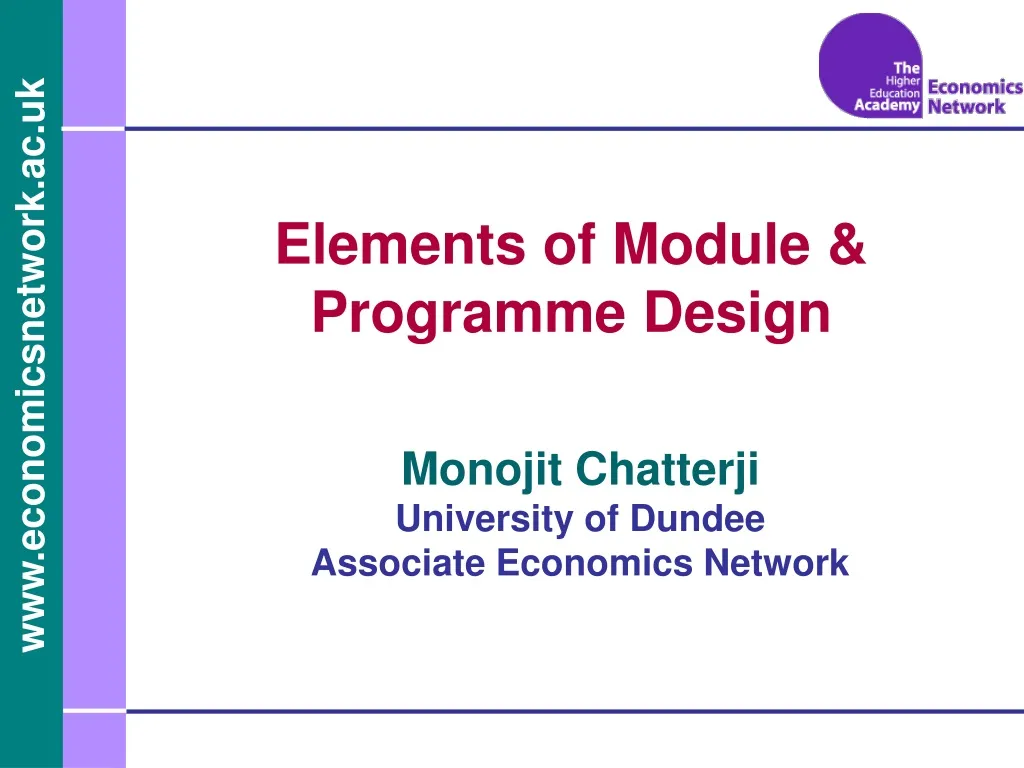 www.economicsnetwork.ac.uk

The Higher Education Academy Economics Network

Elements of Module & Programme Design

Monojit Chatterji
University of Dundee
Associate Economics Network